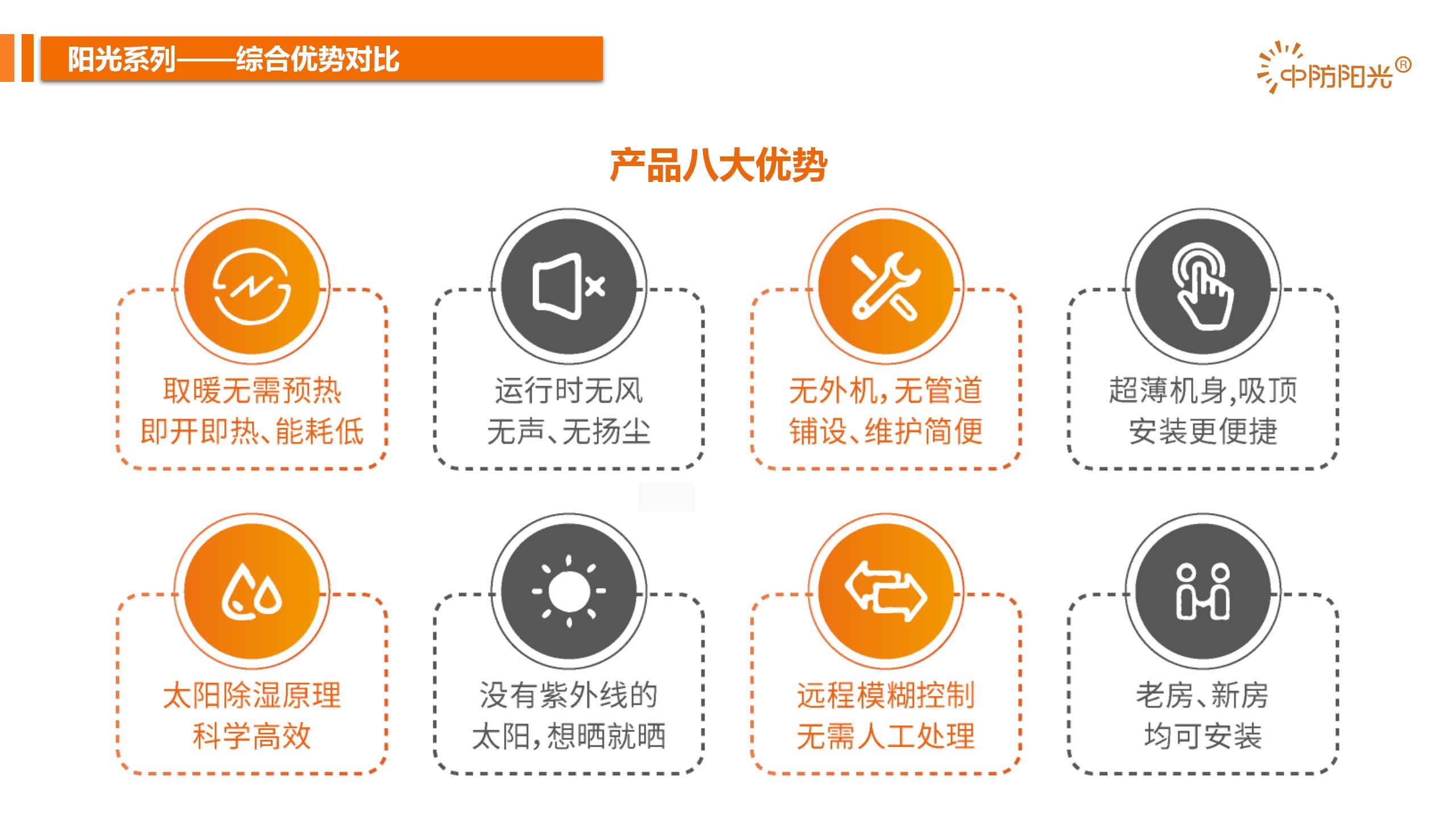 阳光系列——综合优势对比

中防阳光®

产品八大优势

取暖无需预热
即开即热、能耗低

运行时无风
无声、无扬尘

无外机,无管道
铺设、维护简便

超薄机身,吸顶
安装更便捷

太阳除湿原理
科学高效

没有紫外线的
太阳,想晒就晒

远程模糊控制
无需人工处理

老房、新房
均可安装